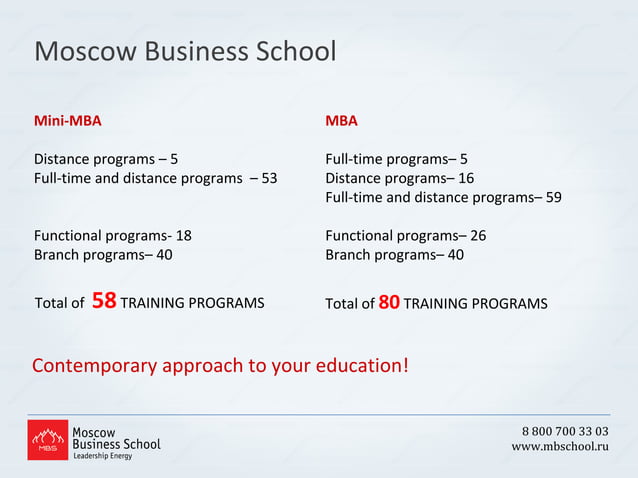 Moscow Business School

Mini-MBA

Distance programs – 5
Full-time and distance programs – 53

Functional programs- 18
Branch programs– 40

Total of 58 TRAINING PROGRAMS

MBA

Full-time programs– 5
Distance programs– 16
Full-time and distance programs– 59

Functional programs– 26
Branch programs– 40

Total of 80 TRAINING PROGRAMS

Contemporary approach to your education!

MBS
Moscow Business School
Leadership Energy

8 800 700 33 03
www.mbschool.ru